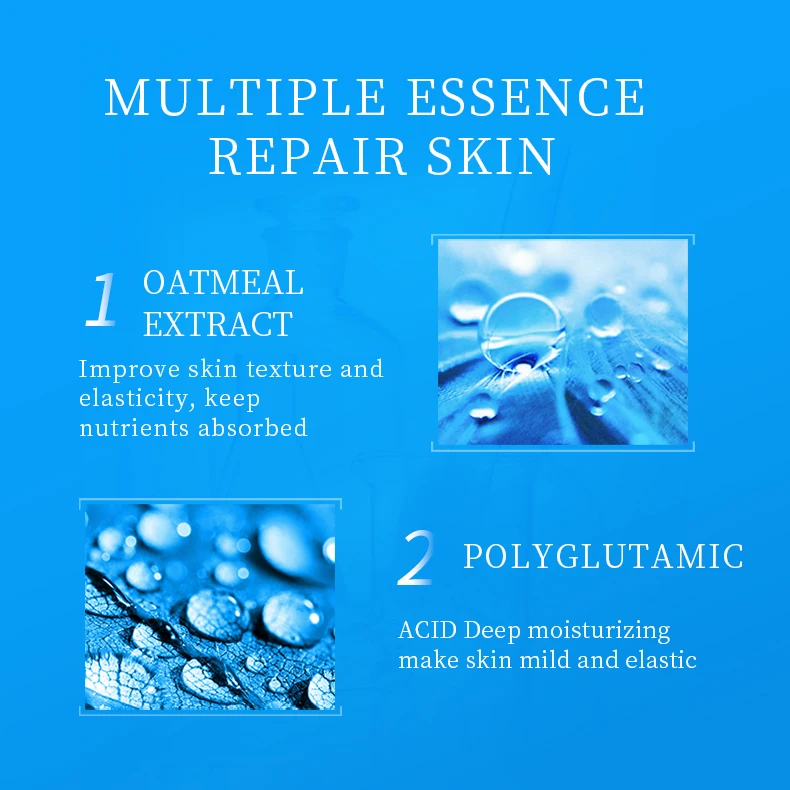 MULTIPLE ESSENCE REPAIR SKIN

1 OATMEAL EXTRACT

Improve skin texture and elasticity, keep nutrients absorbed

2 POLYGLUTAMIC

ACID Deep moisturizing make skin mild and elastic